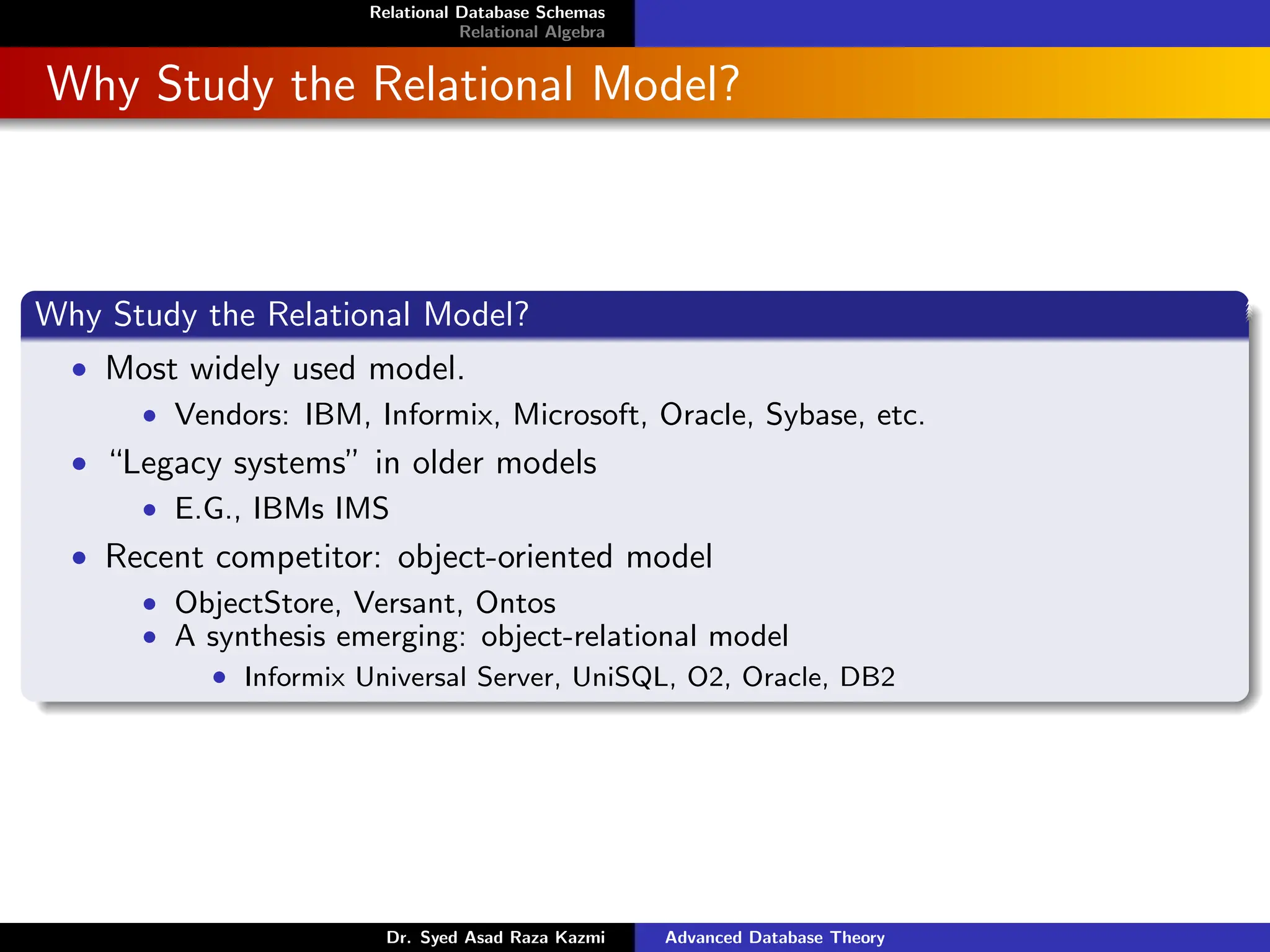 Relational Database Schemas
Relational Algebra

Why Study the Relational Model?

Why Study the Relational Model?

• Most widely used model.
  • Vendors: IBM, Informix, Microsoft, Oracle, Sybase, etc.
• “Legacy systems” in older models
  • E.G., IBMs IMS
• Recent competitor: object-oriented model
  • ObjectStore, Versant, Ontos
  • A synthesis emerging: object-relational model
    • Informix Universal Server, UniSQL, O2, Oracle, DB2

Dr. Syed Asad Raza Kazmi
Advanced Database Theory